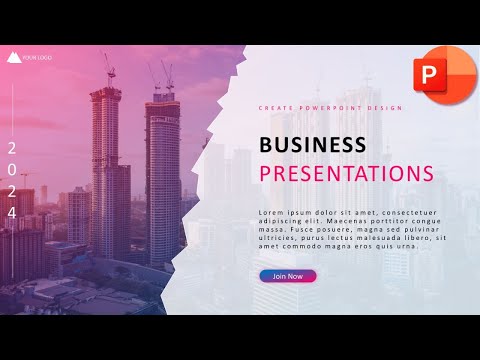 YOUR LOGO

2
0
2
4

P

CREATE POWERPOINT DESIGN

BUSINESS
PRESENTATIONS

Lorem ipsum dolor sit amet, consectetuer adipiscing elit. Maecenas porttitor congue massa. Fusce posuere, magna sed pulvinar ultricies, purus lectus malesuada libero, sit amet commodo magna eros quis urna.

Join Now